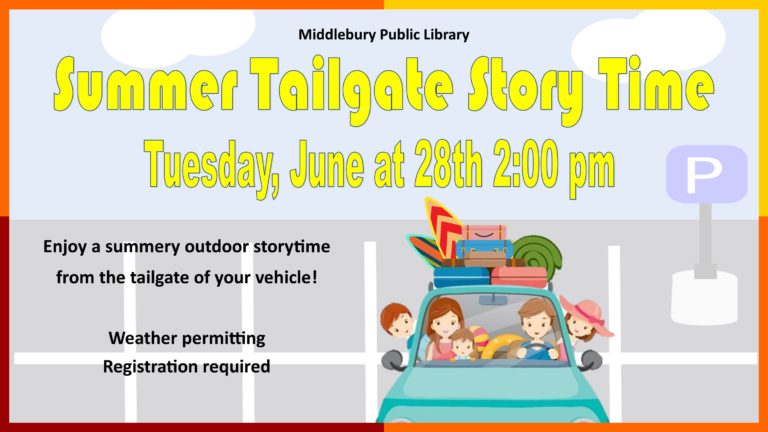 Middlebury Public Library

Summer Tailgate Story Time

Tuesday, June at 28th 2:00 pm

P

Enjoy a summery outdoor storytime from the tailgate of your vehicle!

Weather permitting
Registration required